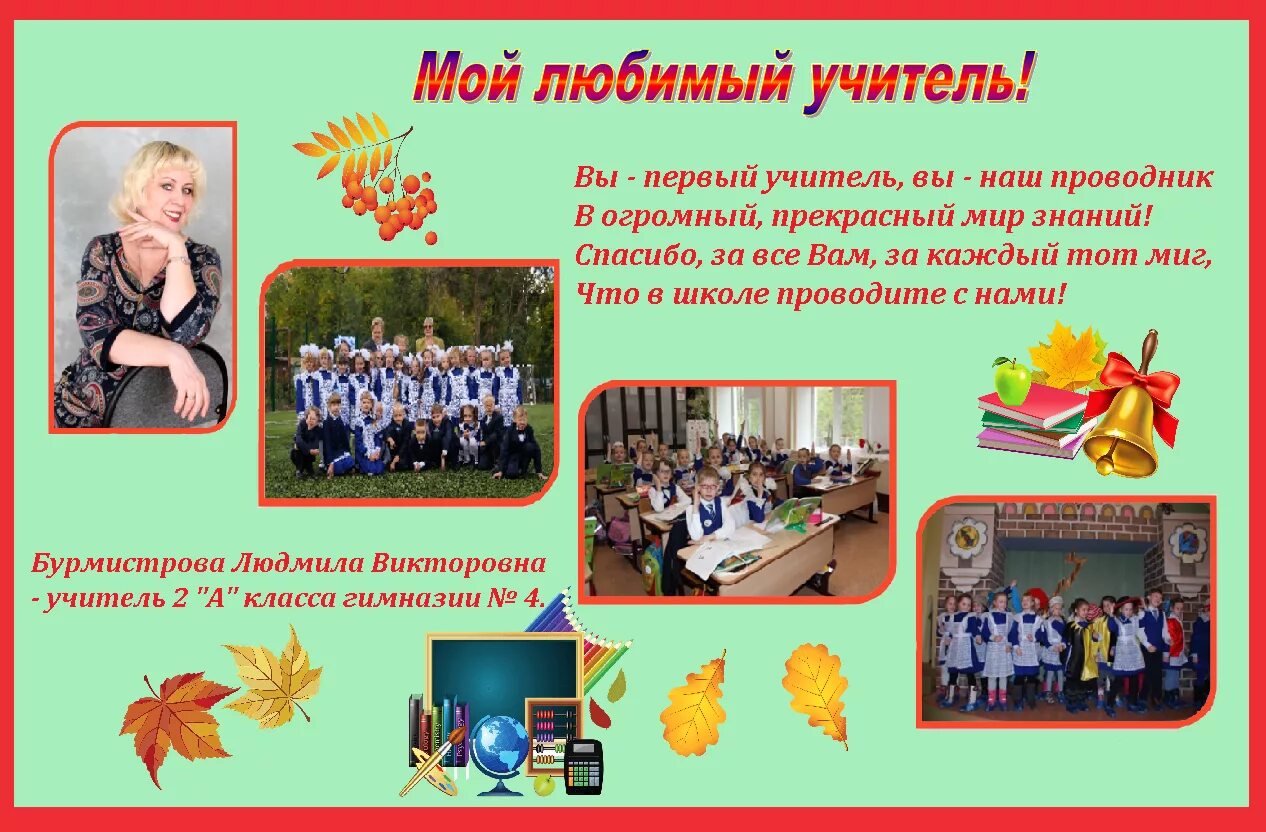 Мой любимый учитель!

Вы - первый учитель, вы - наш проводник
В огромный, прекрасный мир знаний!
Спасибо, за все Вам, за каждый тот миг,
Что в школе проводите с нами!

Бурмистрова Людмила Викторовна
- учитель 2 "А" класса гимназии № 4.